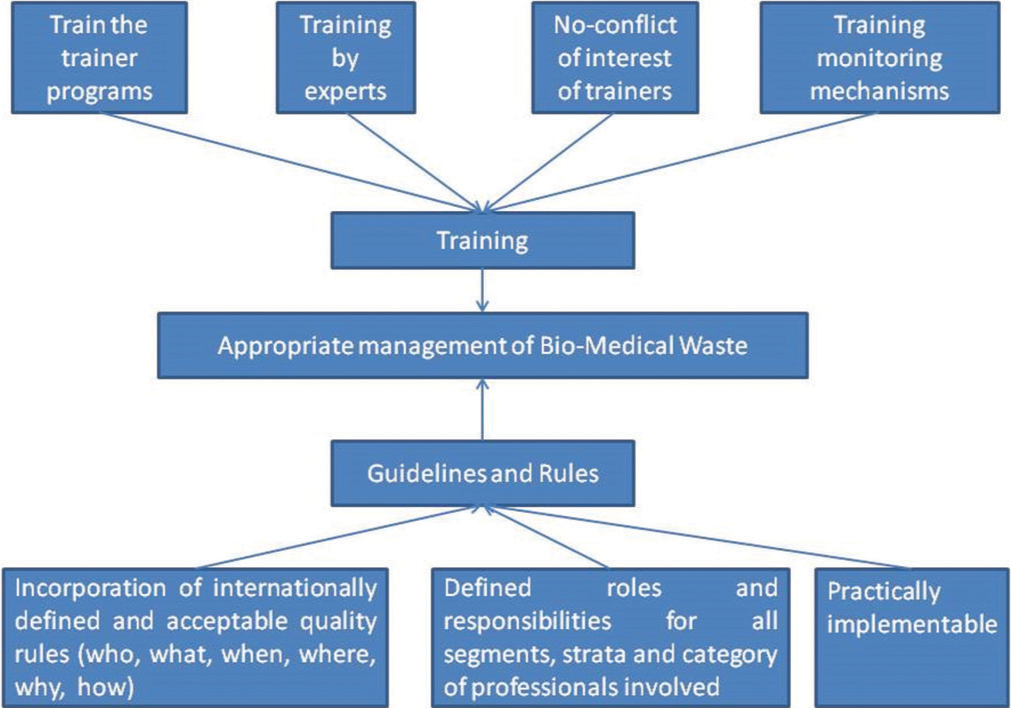 Train the trainer programs

Training by experts

No-conflict of interest of trainers

Training monitoring mechanisms

Training

Appropriate management of Bio-Medical Waste

Guidelines and Rules

Incorporation of internationally defined and acceptable quality rules (who, what, when, where, why, how)

Defined roles and responsibilities for all segments, strata and category of professionals involved

Practically implementable